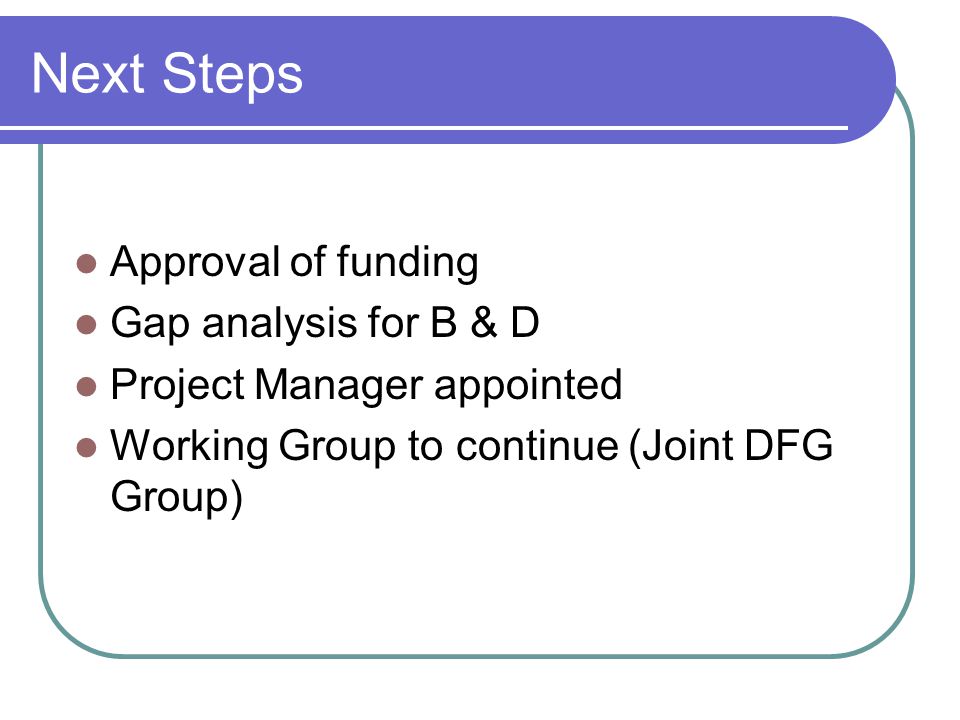 Next Steps

- Approval of funding
- Gap analysis for B & D
- Project Manager appointed
- Working Group to continue (Joint DFG Group)